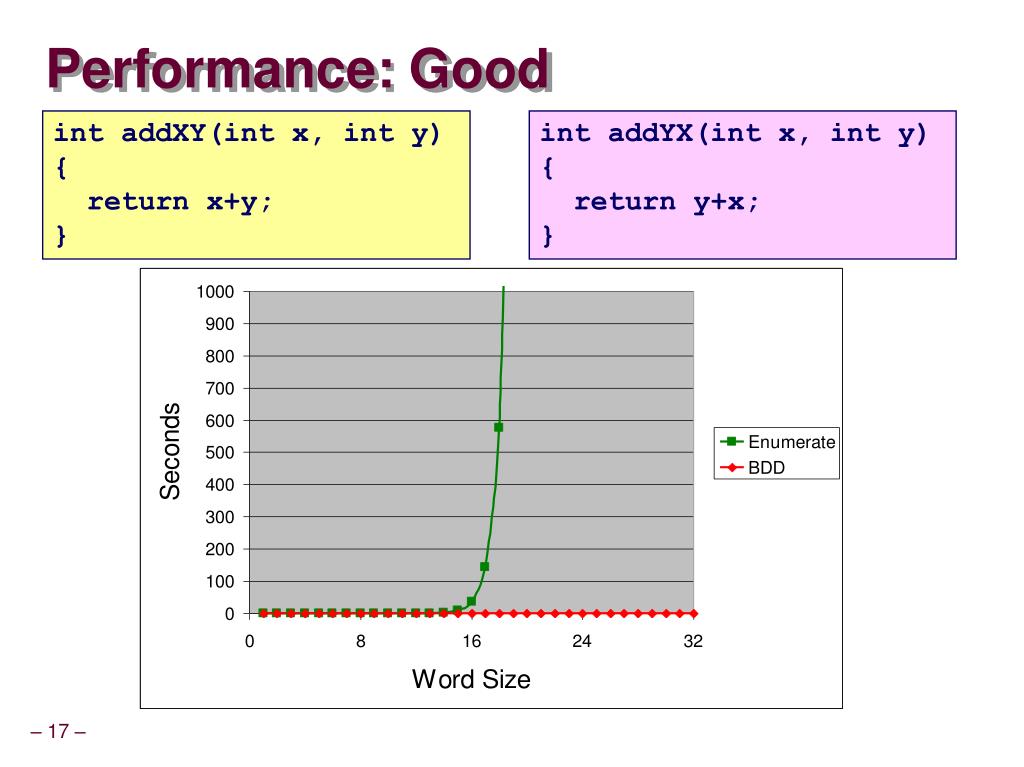 Performance: Good

int addXY(int x, int y)
{
  return x+y;
}

int addYX(int x, int y)
{
  return y+x;
}

1000
900
800
700
600
500
400
300
200
100
0
Seconds
0
8
16
24
32
Word Size
Enumerate
BDD

– 17 –